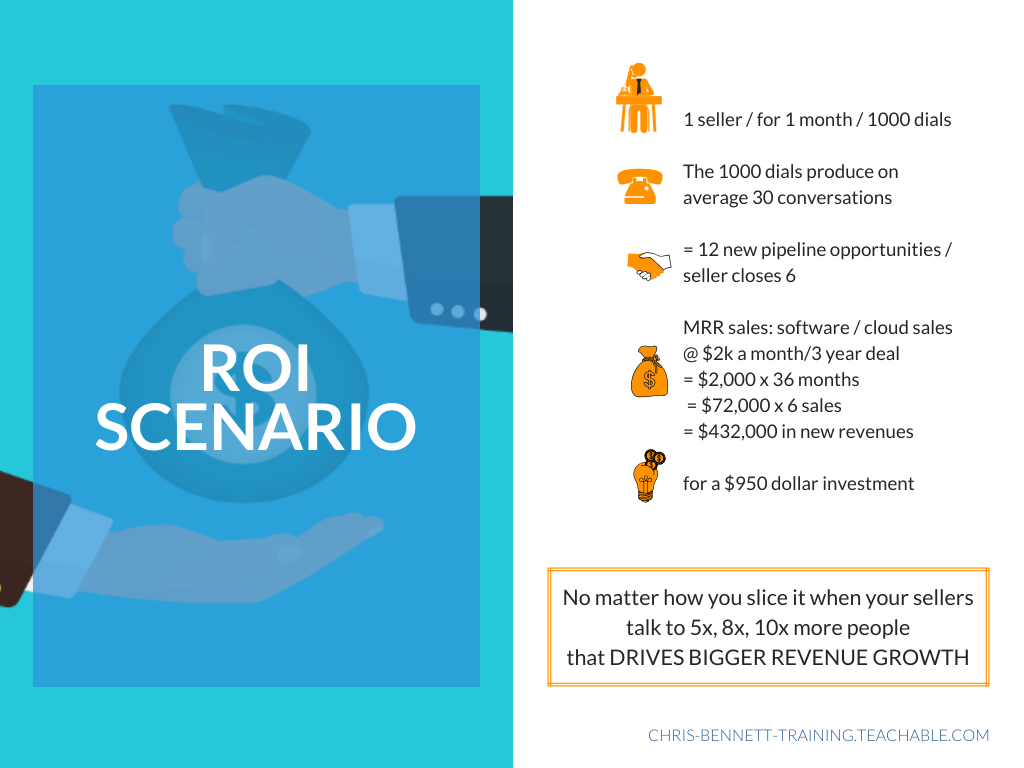 ROI SCENARIO

1 seller / for 1 month / 1000 dials

The 1000 dials produce on average 30 conversations

= 12 new pipeline opportunities / seller closes 6

MRR sales: software / cloud sales
@ \$2k a month/3 year deal
= \$2,000 x 36 months
= \$72,000 x 6 sales
= \$432,000 in new revenues

for a \$950 dollar investment

No matter how you slice it when your sellers talk to 5x, 8x, 10x more people that DRIVES BIGGER REVENUE GROWTH

CHRIS-BENNETT-TRAINING.TEACHABLE.COM